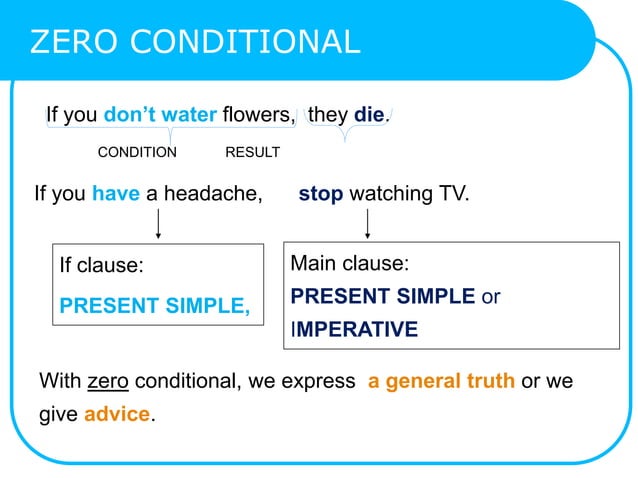 ZERO CONDITIONAL

If you don't water flowers, they die.

CONDITION RESULT

If you have a headache, stop watching TV.

If clause:

PRESENT SIMPLE,

Main clause:

PRESENT SIMPLE or IMPERATIVE

With zero conditional, we express a general truth or we give advice.